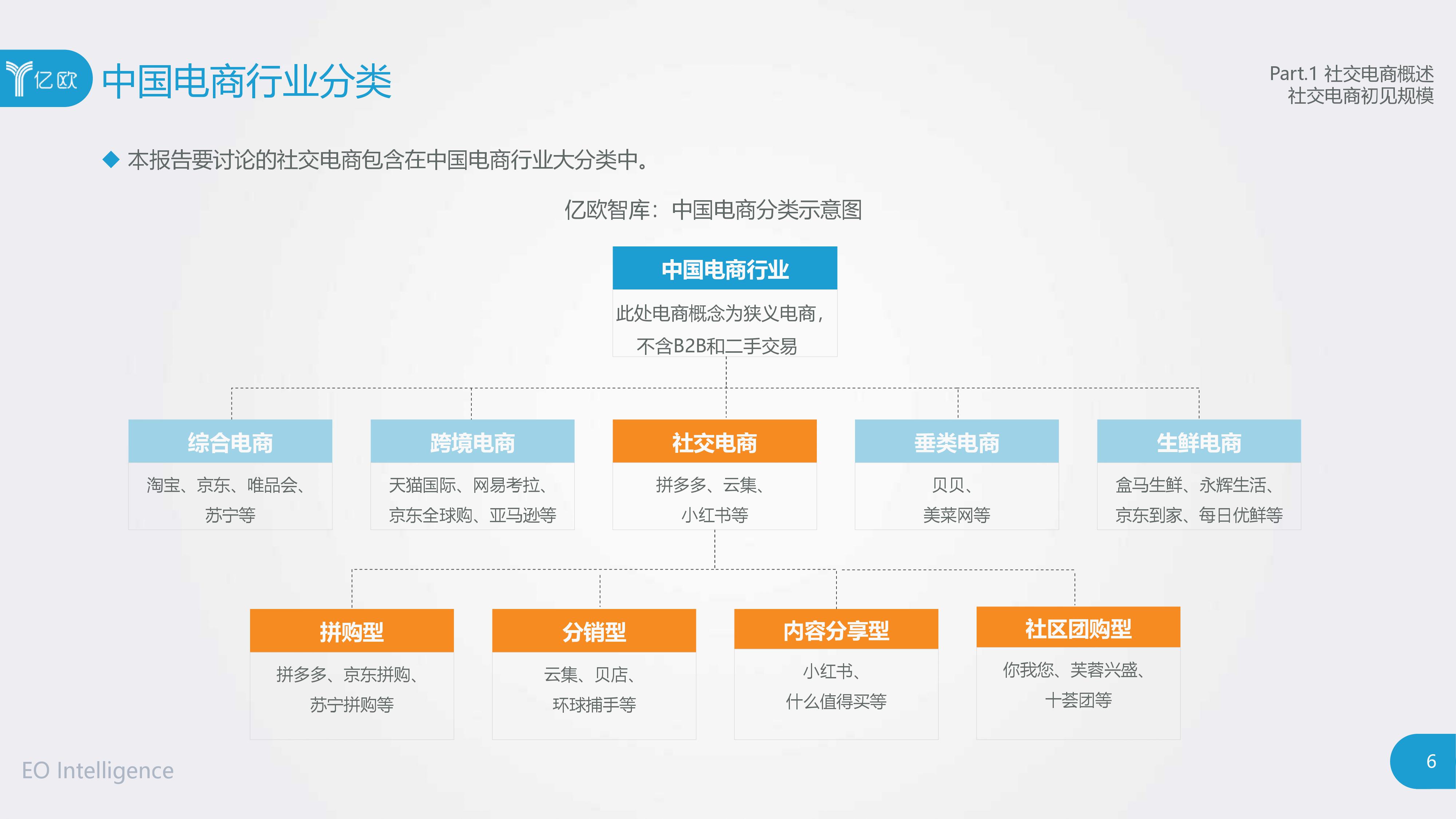 亿欧

中国电商行业分类

Part.1 社交电商概述
社交电商初见规模

◆ 本报告要讨论的社交电商包含在中国电商行业大分类中。

亿欧智库：中国电商分类示意图

中国电商行业
此处电商概念为狭义电商，不含B2B和二手交易

综合电商
淘宝、京东、唯品会、苏宁等

跨境电商
天猫国际、网易考拉、京东全球购、亚马逊等

社交电商
拼多多、云集、小红书等

垂类电商
贝贝、美菜网等

生鲜电商
盒马生鲜、永辉生活、京东到家、每日优鲜等

拼购型
拼多多、京东拼购、苏宁拼购等

分销型
云集、贝店、环球捕手等

内容分享型
小红书、什么值得买等

社区团购型
你我您、芙蓉兴盛、十荟团等

EO Intelligence

6